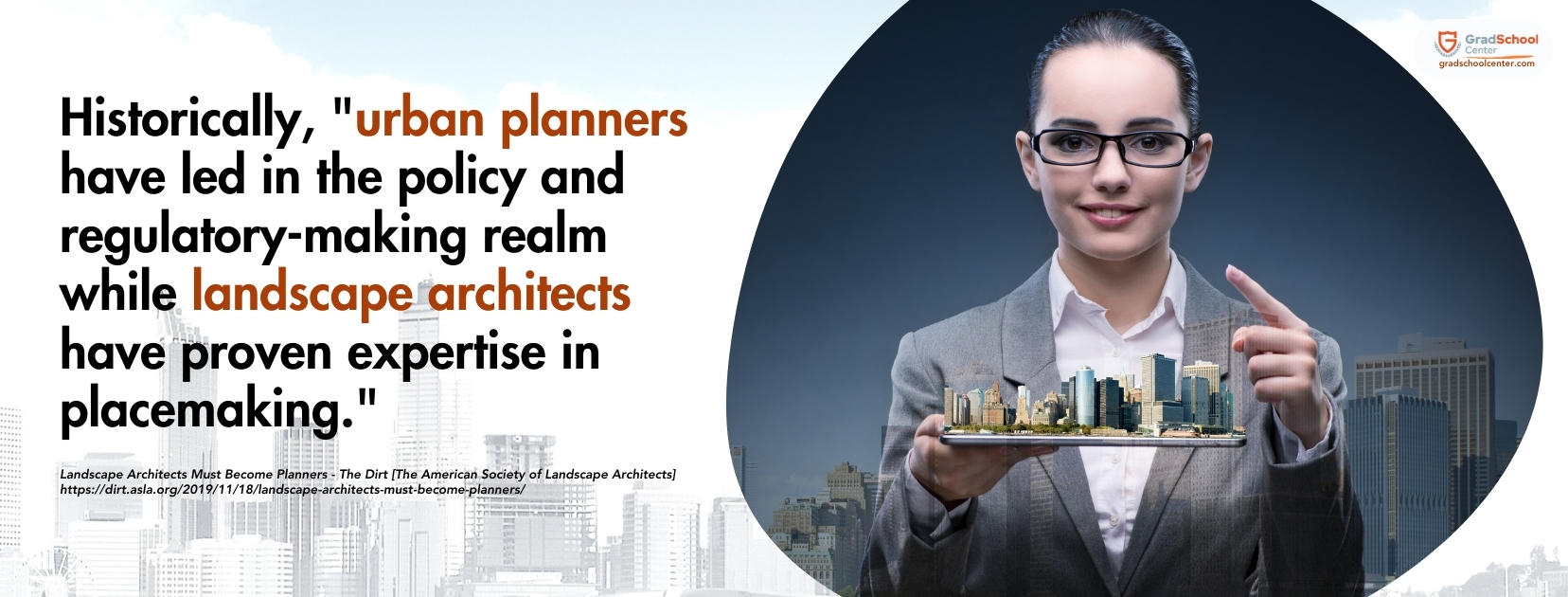 Historically, "urban planners have led in the policy and regulatory-making realm while landscape architects have proven expertise in placemaking."

Landscape Architects Must Become Planners - The Dirt [The American Society of Landscape Architects]
https://dirt.asla.org/2019/11/18/landscape-architects-must-become-planners/

GradSchool Center
gradschoolcenter.com